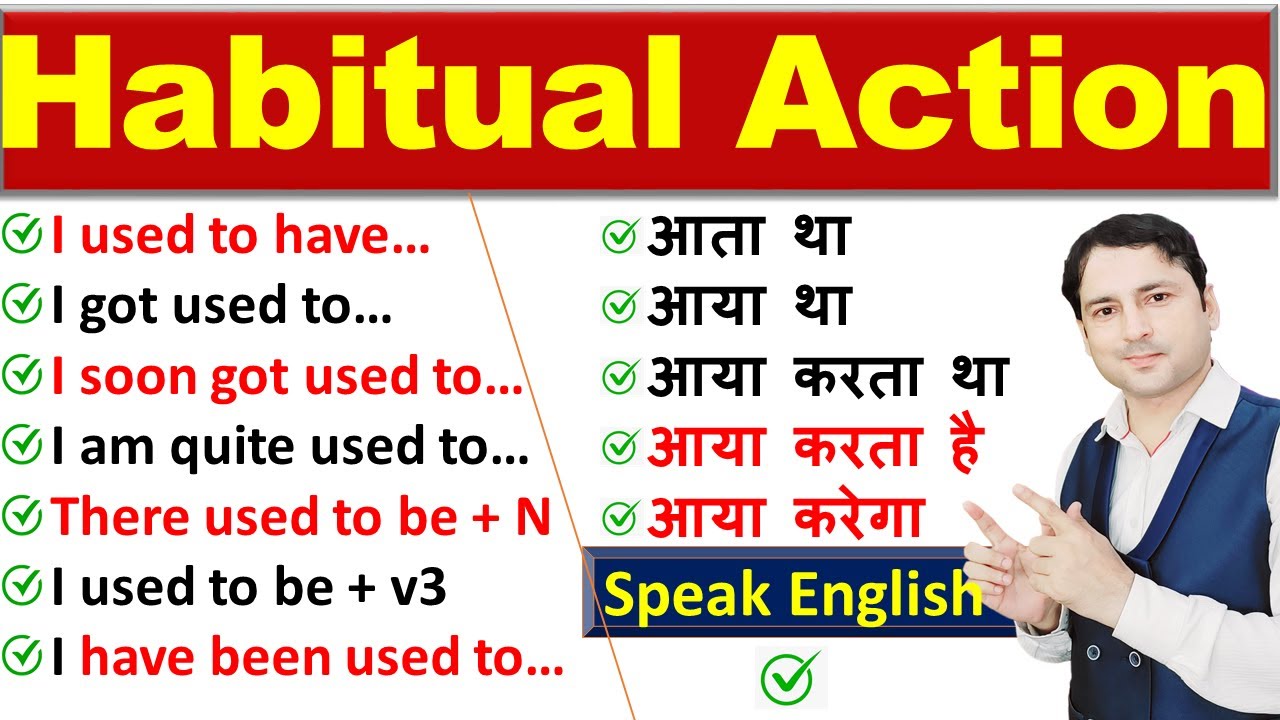 Habitual Action

I used to have...
I got used to...
I soon got used to...
I am quite used to...
There used to be + N
I used to be + v3
I have been used to...

आता था
आया था
आया करता था
आया करता है
आया करेगा

Speak English